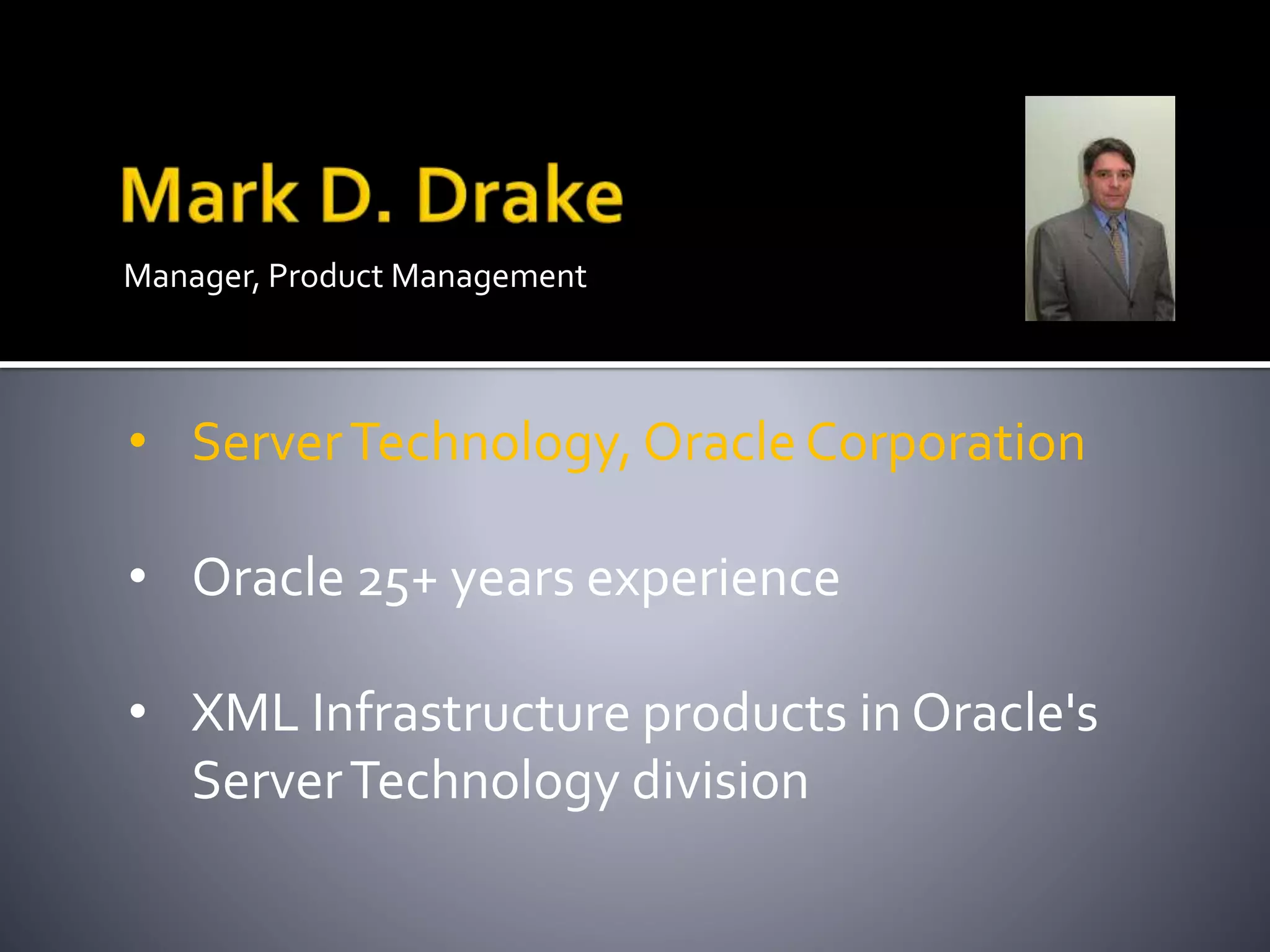 Mark D. Drake
Manager, Product Management

• Server Technology, Oracle Corporation

• Oracle 25+ years experience

• XML Infrastructure products in Oracle's Server Technology division